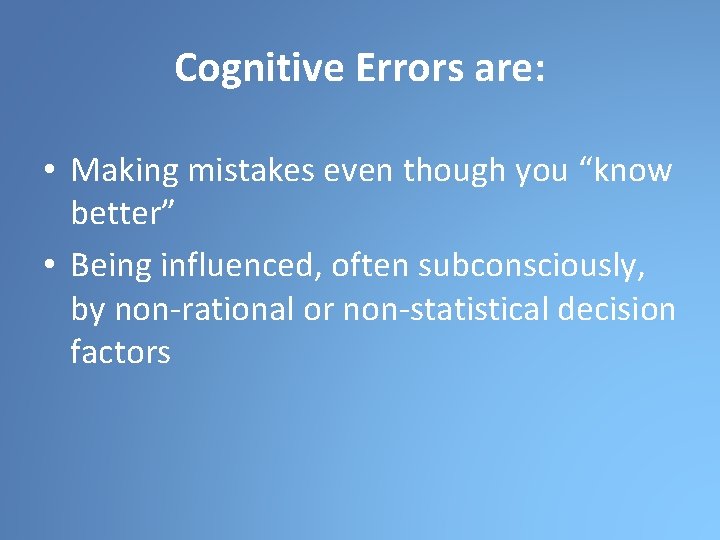 Cognitive Errors are:

• Making mistakes even though you “know better”
• Being influenced, often subconsciously, by non-rational or non-statistical decision factors